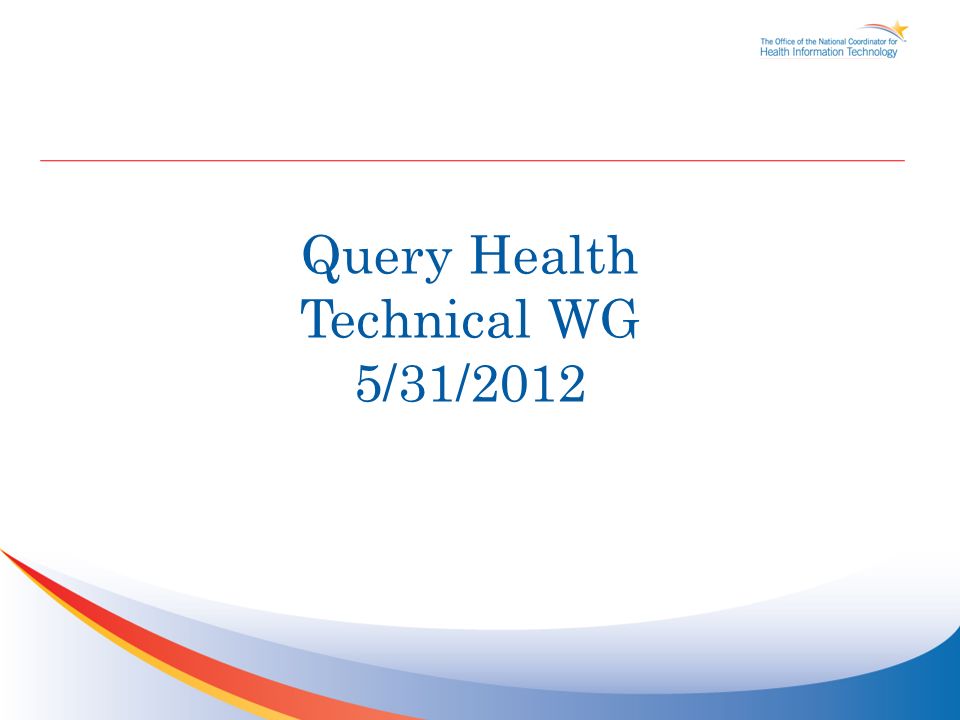 The Office of the National Coordinator for
Health Information Technology

Query Health
Technical WG
5/31/2012